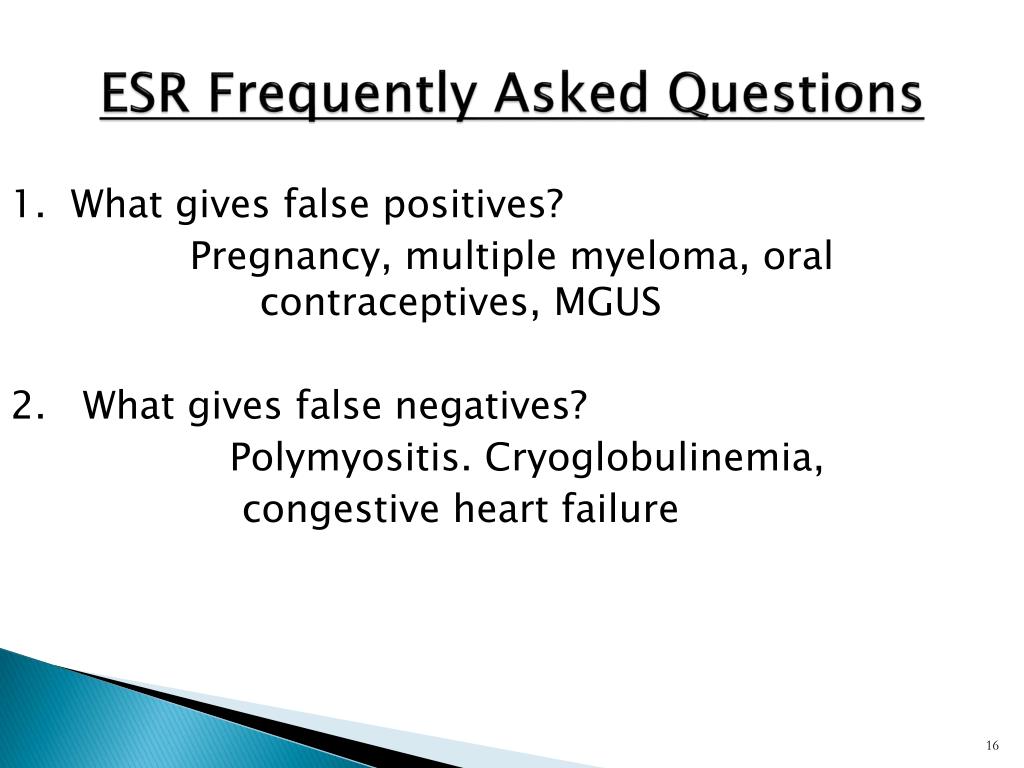 ESR Frequently Asked Questions

1. What gives false positives?

Pregnancy, multiple myeloma, oral contraceptives, MGUS

2. What gives false negatives?

Polymyositis. Cryoglobulinemia, congestive heart failure

16